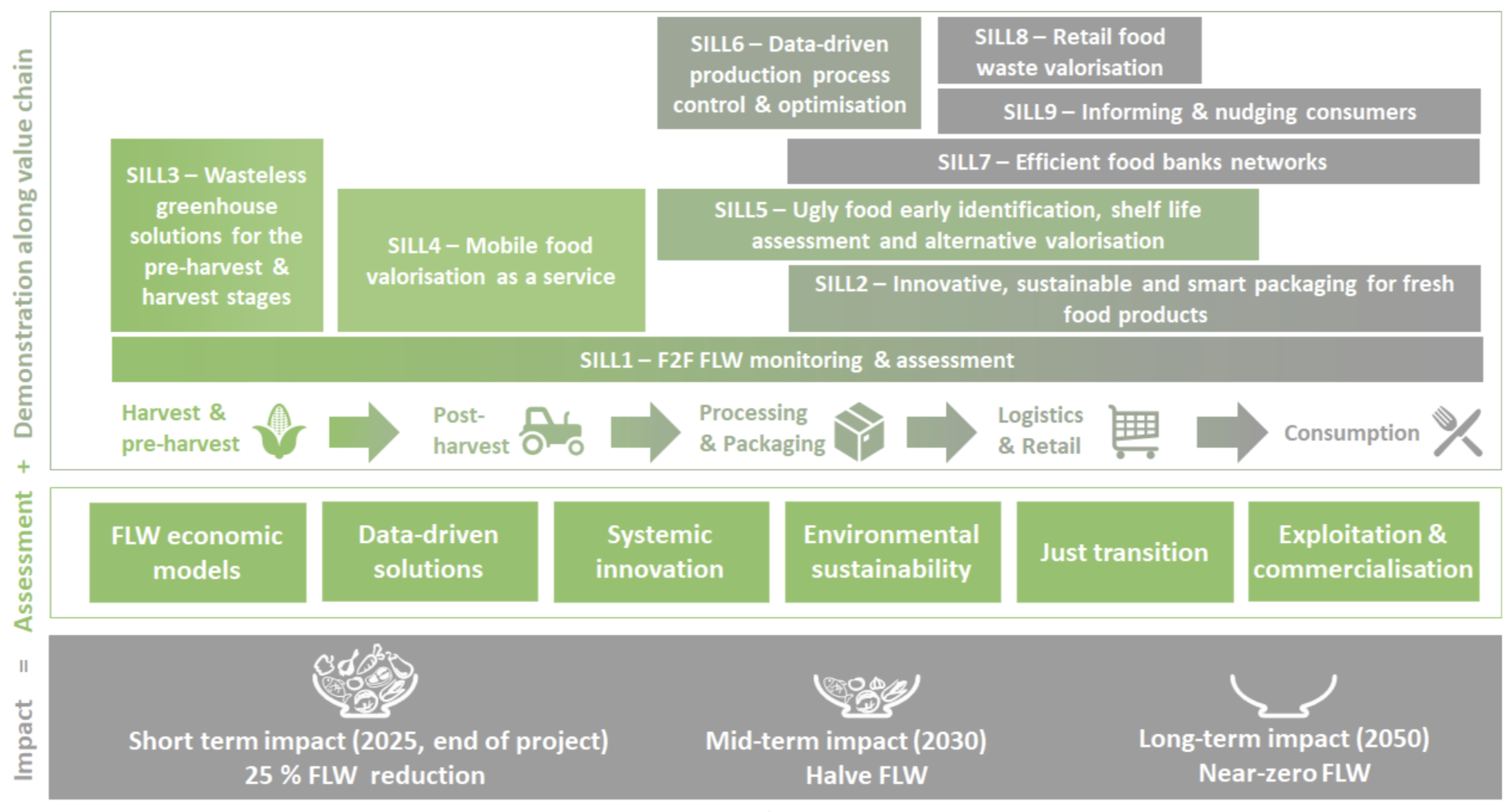 Demonstration along value chain

SILL6 – Data-driven production process control & optimisation

SILL8 – Retail food waste valorisation

SILL9 – Informing & nudging consumers

SILL7 – Efficient food banks networks

SILL3 – Wasteless greenhouse solutions for the pre-harvest & harvest stages

SILL4 – Mobile food valorisation as a service

SILL5 – Ugly food early identification, shelf life assessment and alternative valorisation

SILL2 – Innovative, sustainable and smart packaging for fresh food products

SILL1 – F2F FLW monitoring & assessment

Harvest & pre-harvest

Post-harvest

Processing & Packaging

Logistics & Retail

Consumption

+

Assessment

FLW economic models

Data-driven solutions

Systemic innovation

Environmental sustainability

Just transition

Exploitation & commercialisation

=

Impact

Short term impact (2025, end of project) 25 % FLW reduction

Mid-term impact (2030) Halve FLW

Long-term impact (2050) Near-zero FLW